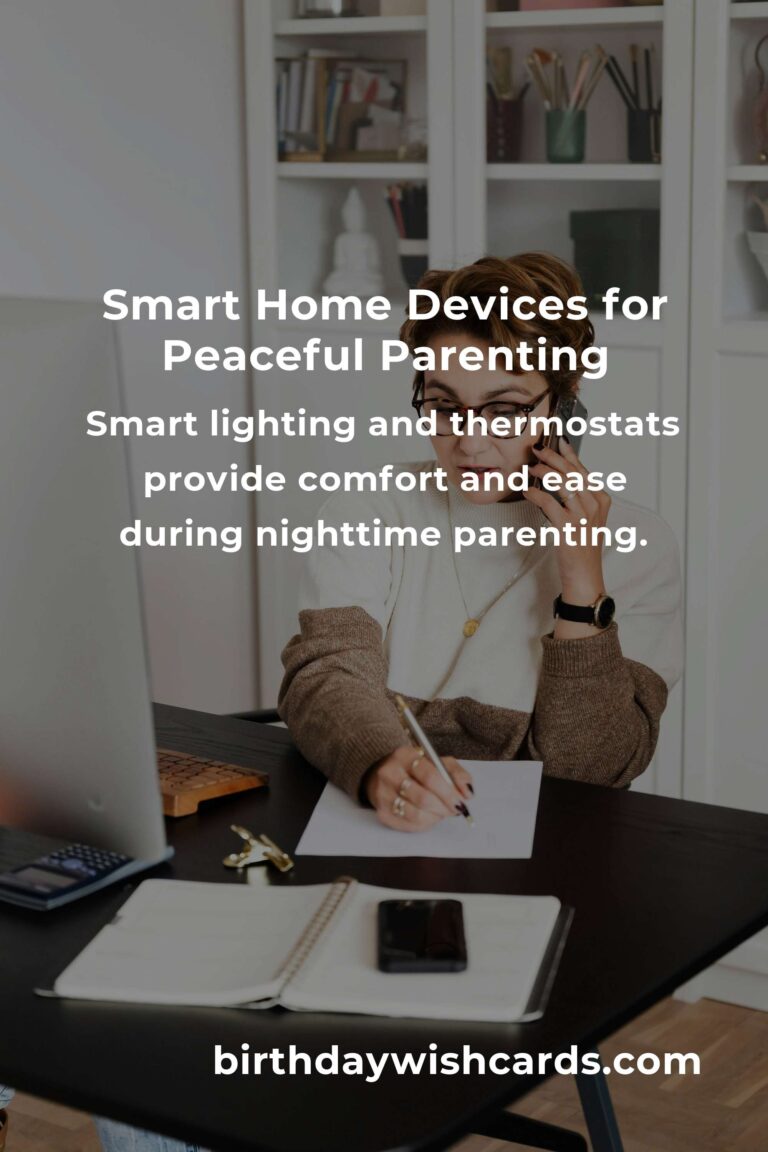 Smart Home Devices for Peaceful Parenting

Smart lighting and thermostats provide comfort and ease during nighttime parenting.

birthdaywishcards.com